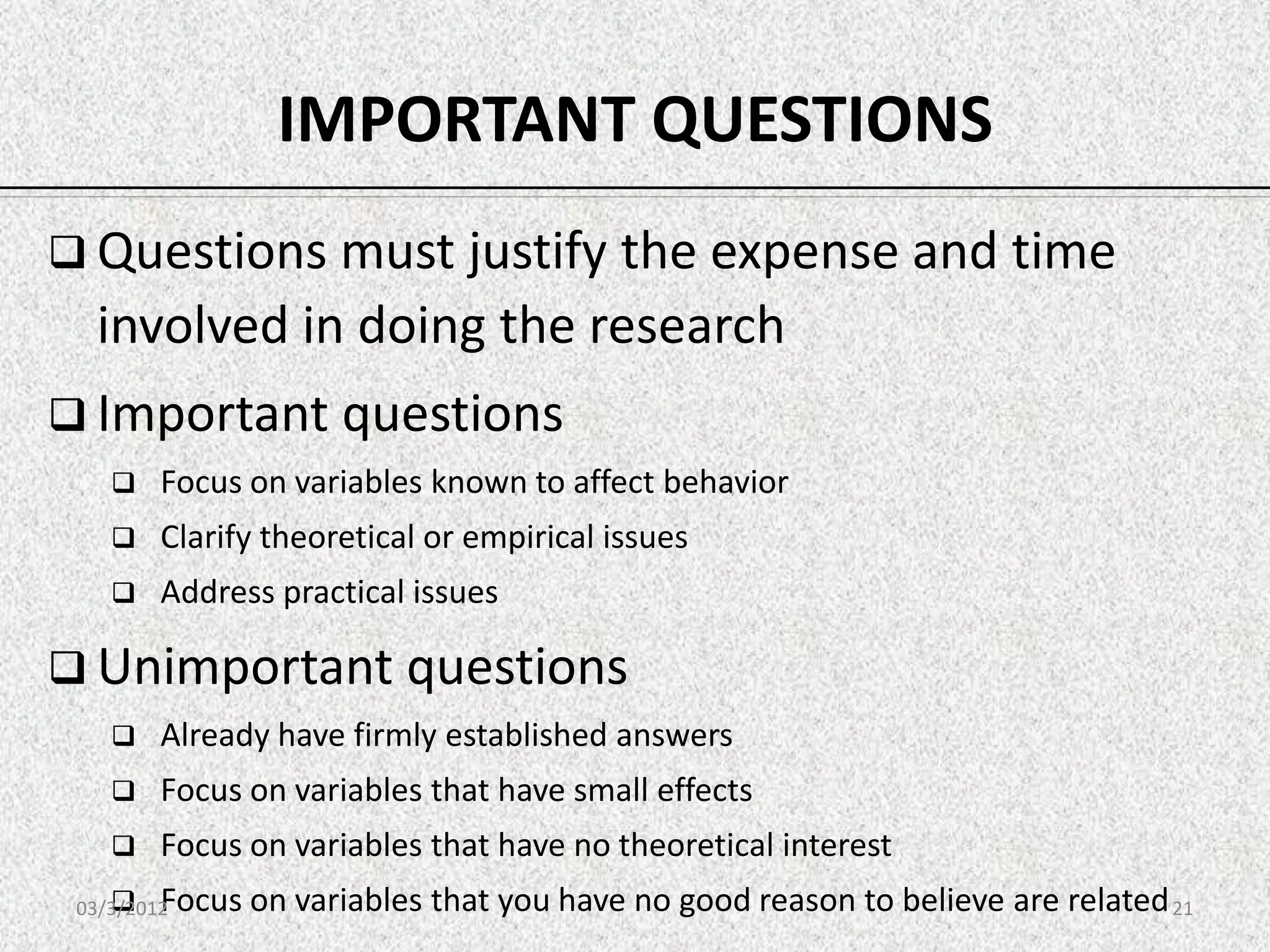 IMPORTANT QUESTIONS

❑ Questions must justify the expense and time involved in doing the research

❑ Important questions

❑ Focus on variables known to affect behavior

❑ Clarify theoretical or empirical issues

❑ Address practical issues

❑ Unimportant questions

❑ Already have firmly established answers

❑ Focus on variables that have small effects

❑ Focus on variables that have no theoretical interest

❑ Focus on variables that you have no good reason to believe are related

03/3/2012

21